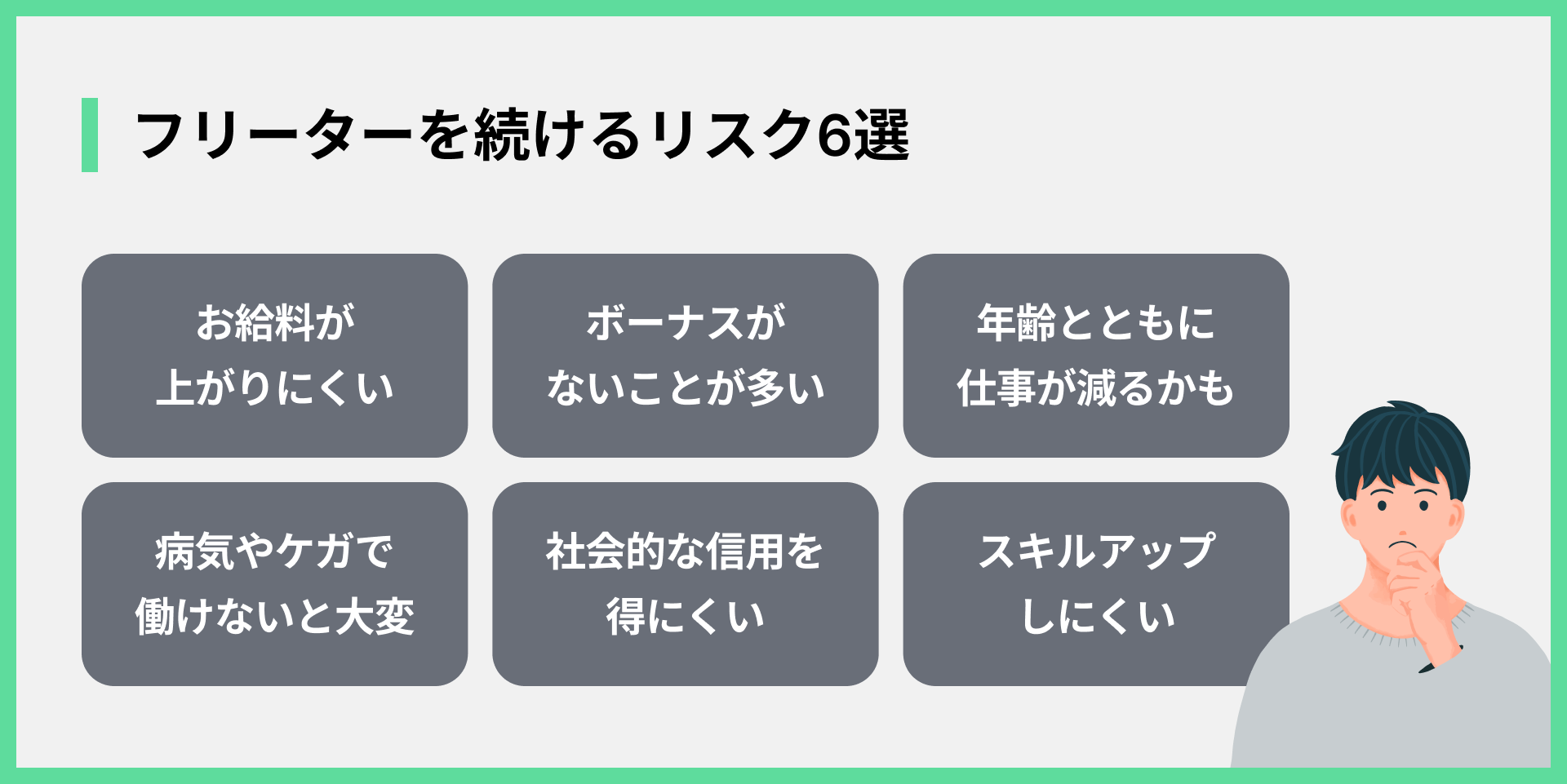 フリーターを続けるリスク6選

お給料が上がりにくい

ボーナスがないことが多い

年齢とともに仕事が減るかも

病気やケガで働けないと大変

社会的な信用を得にくい

スキルアップしにくい